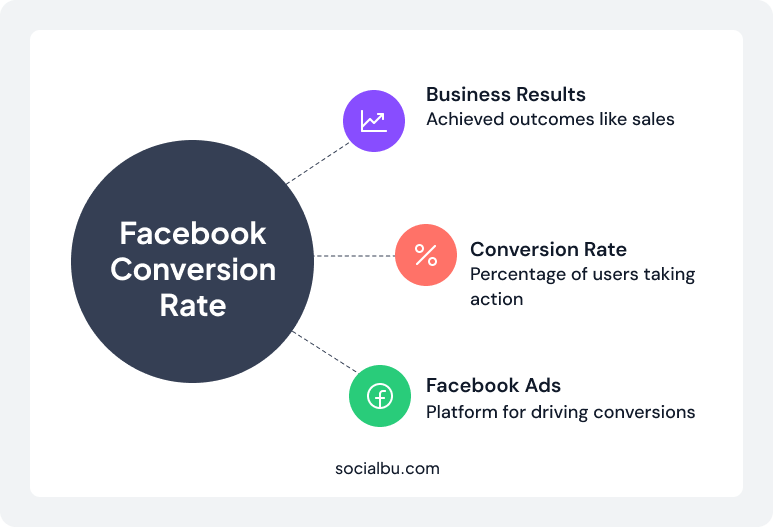 Facebook Conversion Rate

Business Results
Achieved outcomes like sales

%

Conversion Rate
Percentage of users taking action

Facebook Ads
Platform for driving conversions

socialbu.com